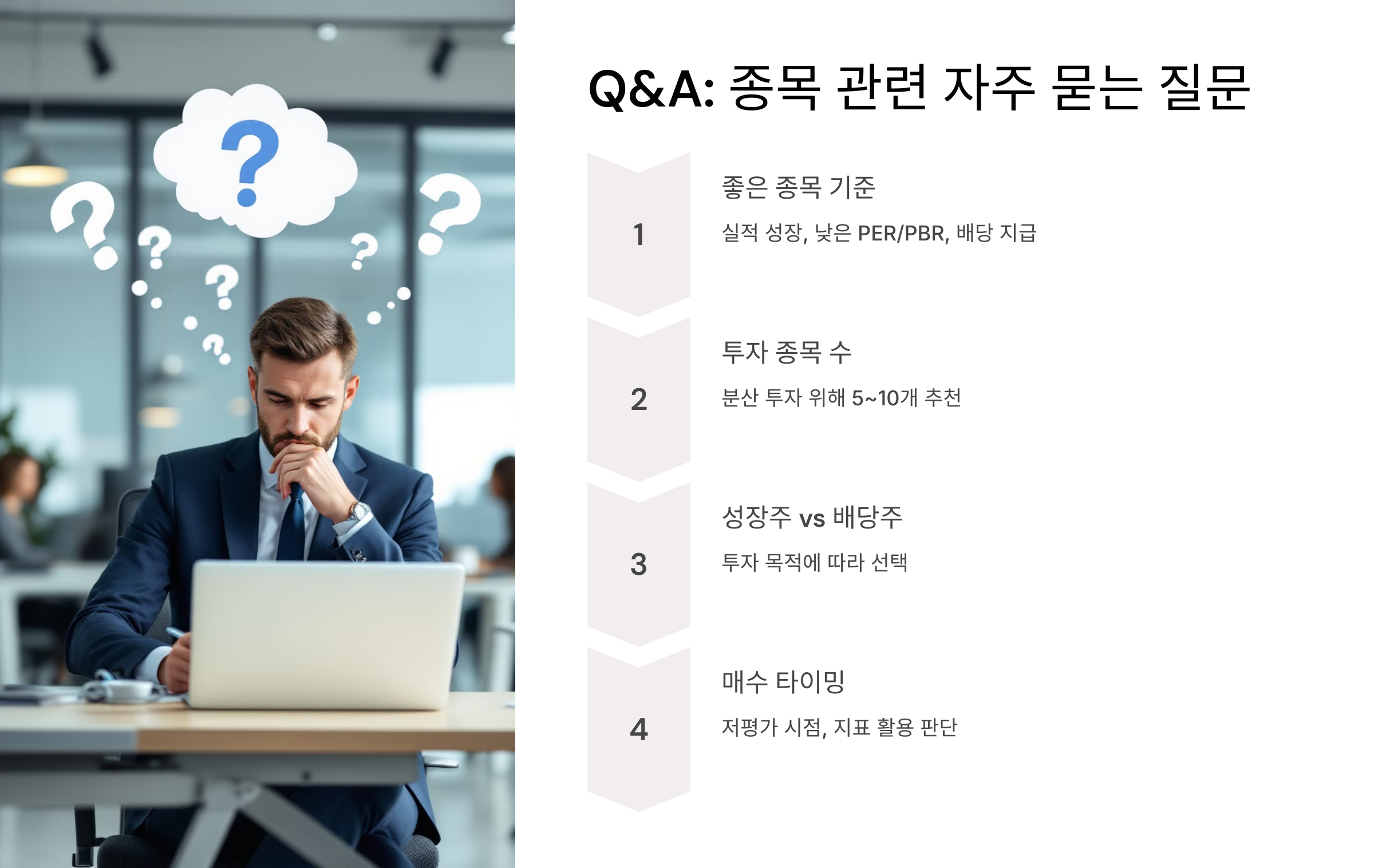 Q&A: 종목 관련 자주 묻는 질문

1

좋은 종목 기준

실적 성장, 낮은 PER/PBR, 배당 지급

2

투자 종목 수

분산 투자 위해 5~10개 추천

3

성장주 vs 배당주

투자 목적에 따라 선택

4

매수 타이밍

저평가 시점, 지표 활용 판단